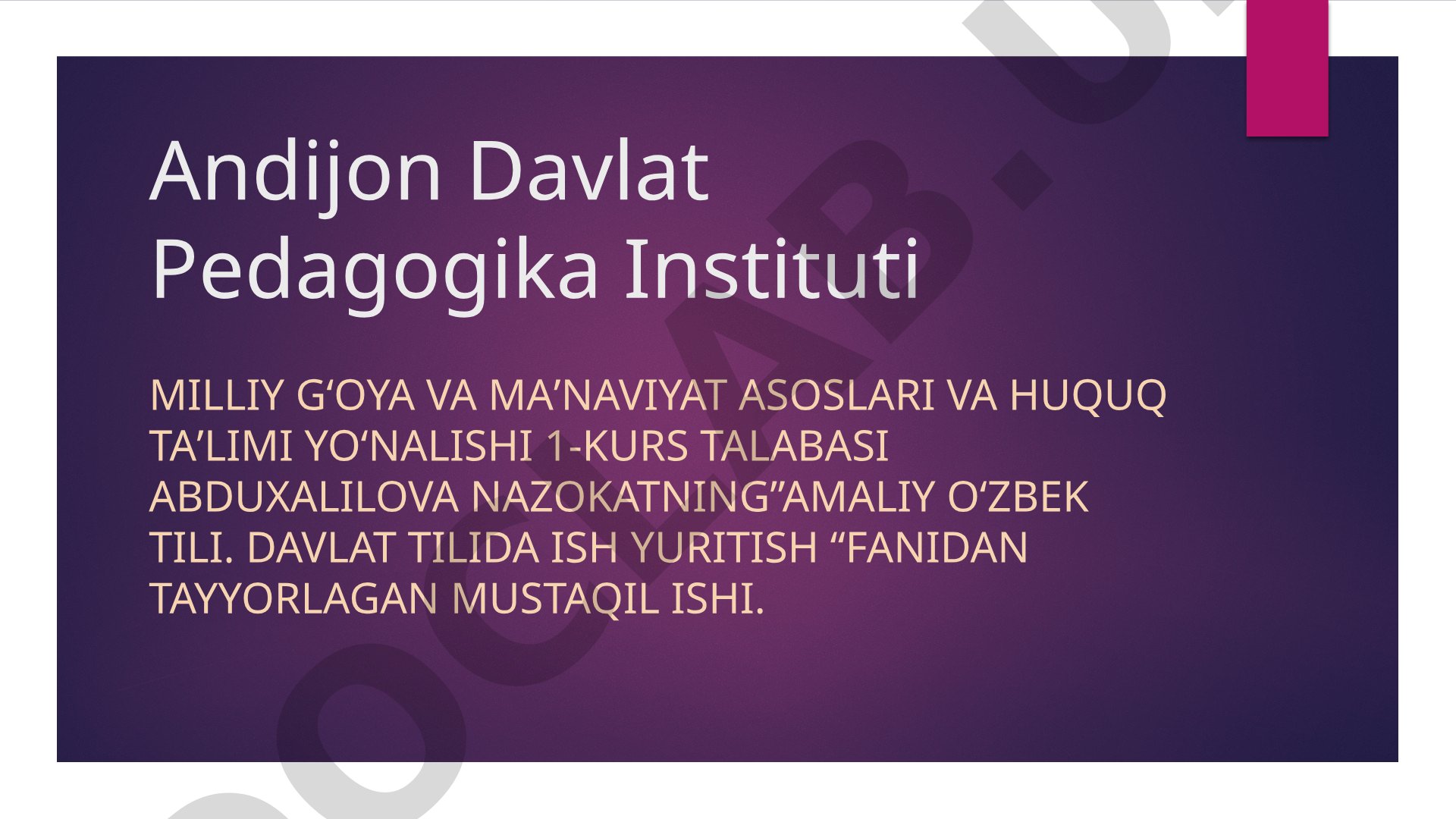 Andijon Davlat Pedagogika Instituti

MILLIY G‘OYA VA MA’NAVIYAT ASOSLARI VA HUQUQ TA’LIMI YO‘NALISHI 1-KURS TALABASI ABDUXALILOVA NAZOKATNING”AMALIY O‘ZBEK TILI. DAVLAT TILIDA ISH YURITISH “FANIDAN TAYYORLAGAN MUSTAQIL ISHI.

DOCLAB.U